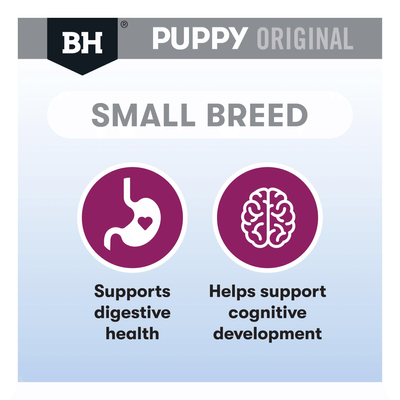 BH®

PUPPY ORIGINAL

SMALL BREED

Supports digestive health

Helps support cognitive development